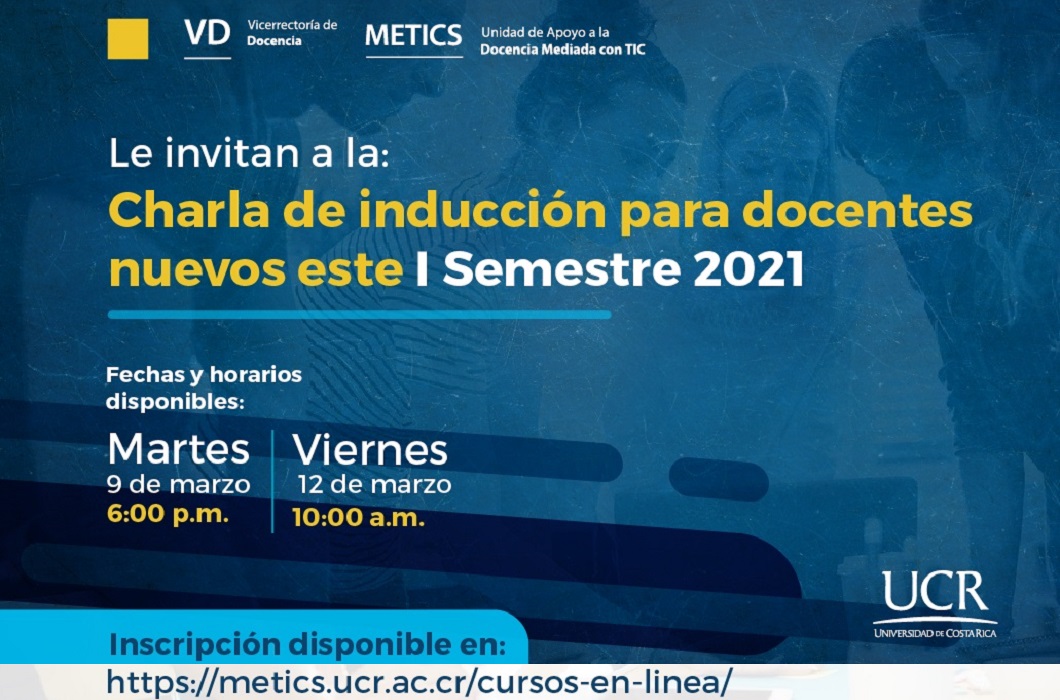 VD Vicerrectoría de Docencia

METICS Unidad de Apoyo a la Docencia Mediada con TIC

Le invitan a la:

Charla de inducción para docentes nuevos este I Semestre 2021

Fechas y horarios disponibles:

Martes
9 de marzo
6:00 p.m.

Viernes
12 de marzo
10:00 a.m.

UCR
UNIVERSIDAD DE COSTA RICA

Inscripción disponible en:
https://metics.ucr.ac.cr/cursos-en-linea/